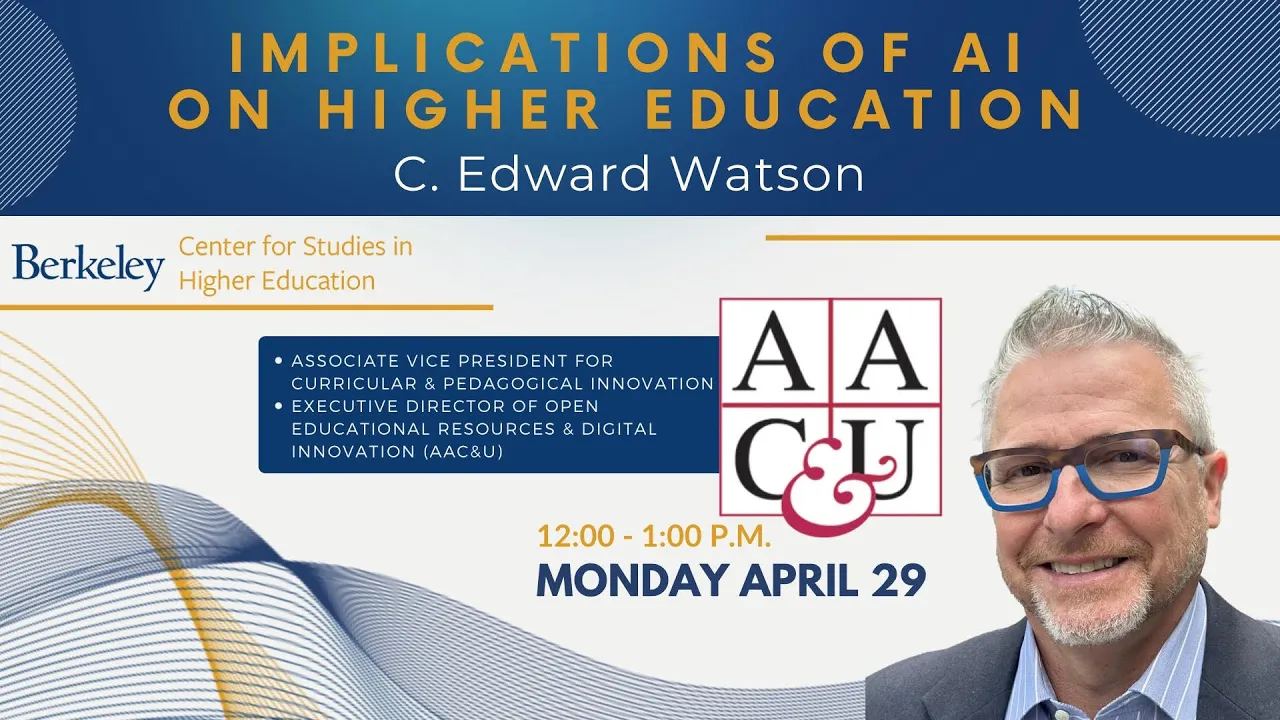 IMPLICATIONS OF AI ON HIGHER EDUCATION
C. Edward Watson

Berkeley Center for Studies in Higher Education

• ASSOCIATE VICE PRESIDENT FOR CURRICULAR & PEDAGOGICAL INNOVATION
• EXECUTIVE DIRECTOR OF OPEN EDUCATIONAL RESOURCES & DIGITAL INNOVATION (AAC&U)

AAC&U

12:00 - 1:00 P.M.
MONDAY APRIL 29